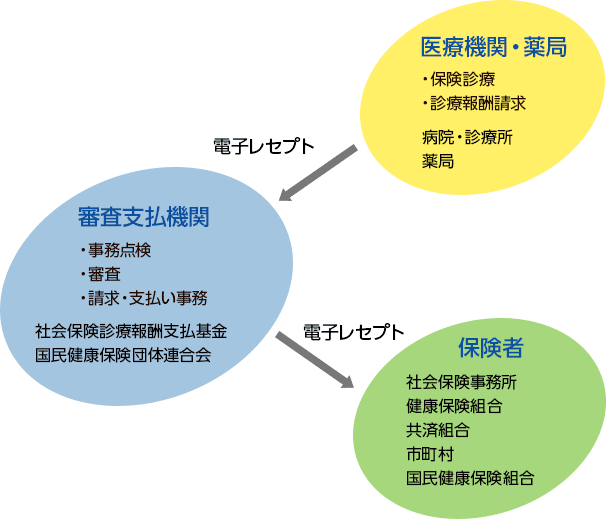 医療機関・薬局

・保険診療
・診療報酬請求

病院・診療所
薬局

電子レセプト

審査支払機関

・事務点検
・審査
・請求・支払い事務

社会保険診療報酬支払基金
国民健康保険団体連合会

電子レセプト

保険者

社会保険事務所
健康保険組合
共済組合
市町村
国民健康保険組合